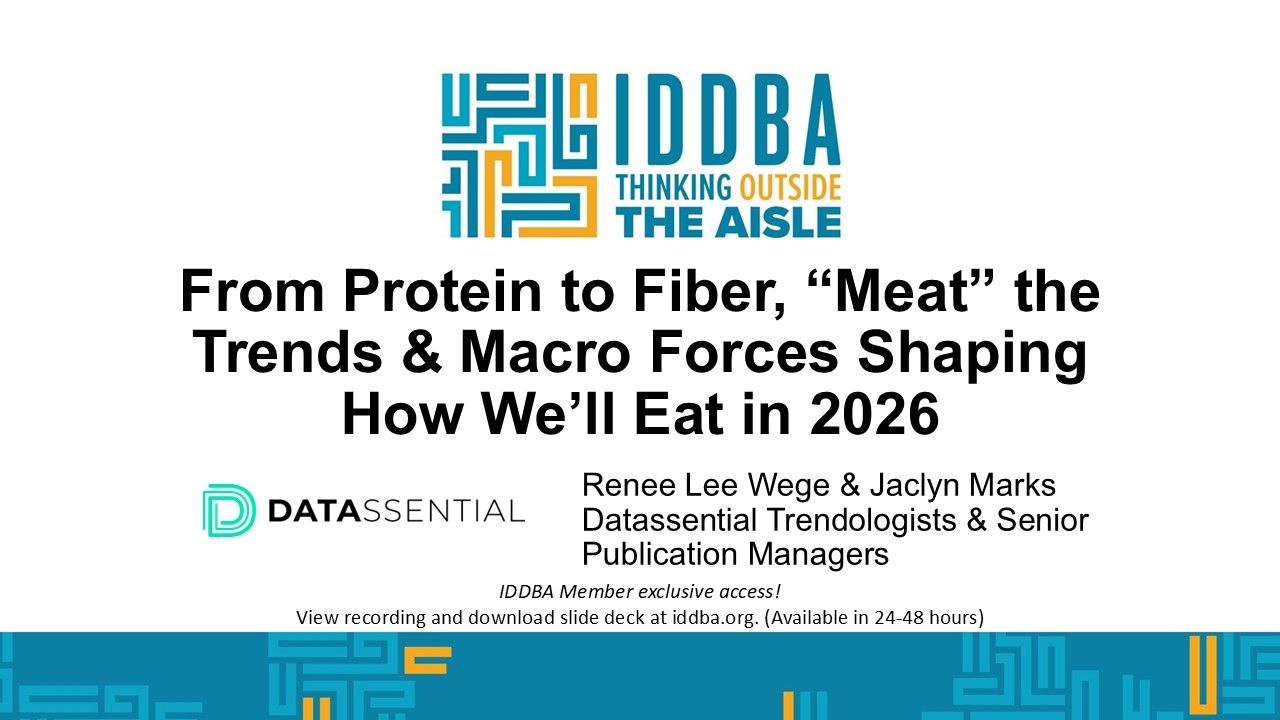 IDDBA
THINKING OUTSIDE THE AISLE

From Protein to Fiber, “Meat” the Trends & Macro Forces Shaping How We’ll Eat in 2026

DATASSENTIAL

Renee Lee Wege & Jaclyn Marks
Datassential Trendologists & Senior Publication Managers

IDDBA Member exclusive access!
View recording and download slide deck at iddba.org. (Available in 24-48 hours)